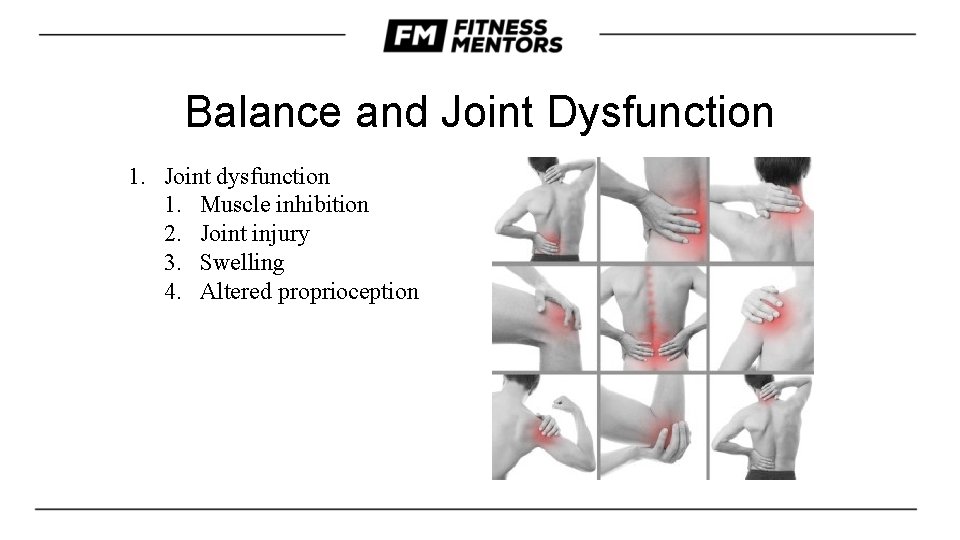 FM FITNESS MENTORS

Balance and Joint Dysfunction

1. Joint dysfunction
   1. Muscle inhibition
   2. Joint injury
   3. Swelling
   4. Altered proprioception